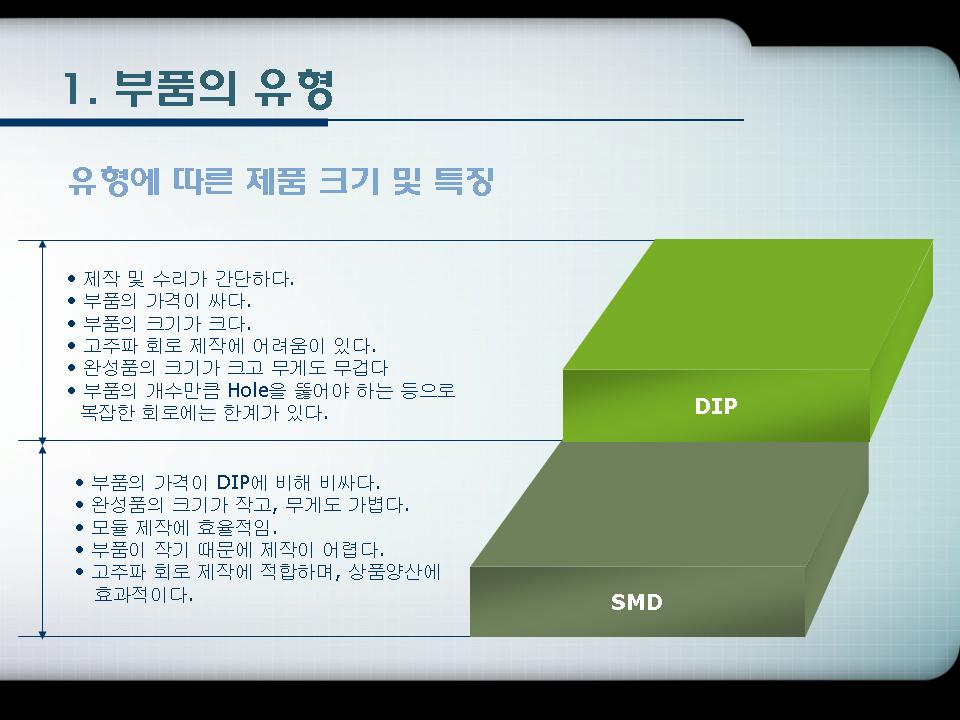 1. 부품의 유형

유형에 따른 제품 크기 및 특징

• 제작 및 수리가 간단하다.
• 부품의 가격이 싸다.
• 부품의 크기가 크다.
• 고주파 회로 제작에 어려움이 있다.
• 완성품의 크기가 크고 무게도 무겁다
• 부품의 개수만큼 Hole을 뚫어야 하는 등으로 복잡한 회로에는 한계가 있다.

DIP

• 부품의 가격이 DIP에 비해 비싸다.
• 완성품의 크기가 작고, 무게도 가볍다.
• 모듈 제작에 효율적임.
• 부품이 작기 때문에 제작이 어렵다.
• 고주파 회로 제작에 적합하며, 상품양산에 효과적이다.

SMD